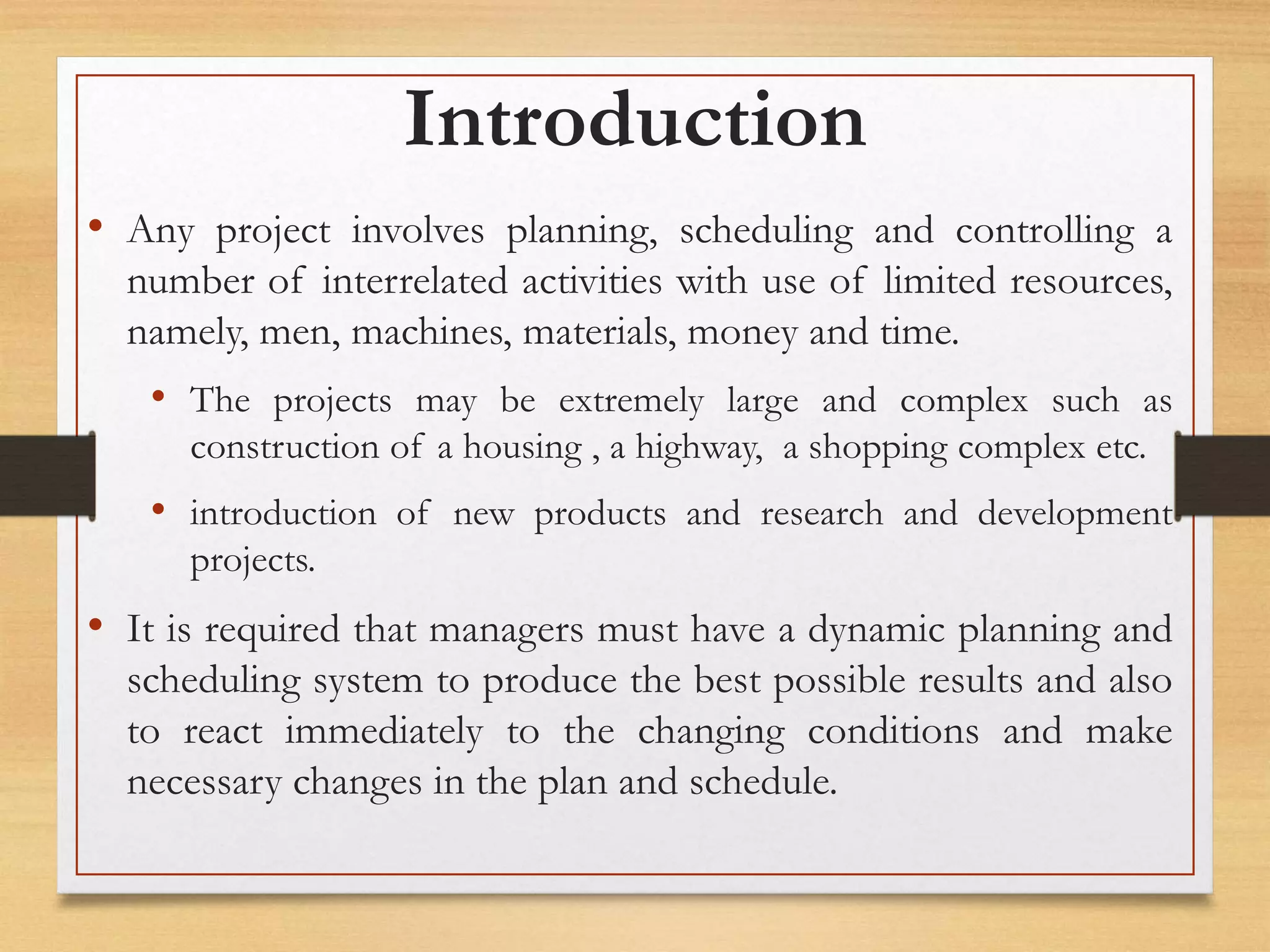 Introduction

• Any project involves planning, scheduling and controlling a number of interrelated activities with use of limited resources, namely, men, machines, materials, money and time.

• The projects may be extremely large and complex such as construction of a housing , a highway, a shopping complex etc.

• introduction of new products and research and development projects.

• It is required that managers must have a dynamic planning and scheduling system to produce the best possible results and also to react immediately to the changing conditions and make necessary changes in the plan and schedule.